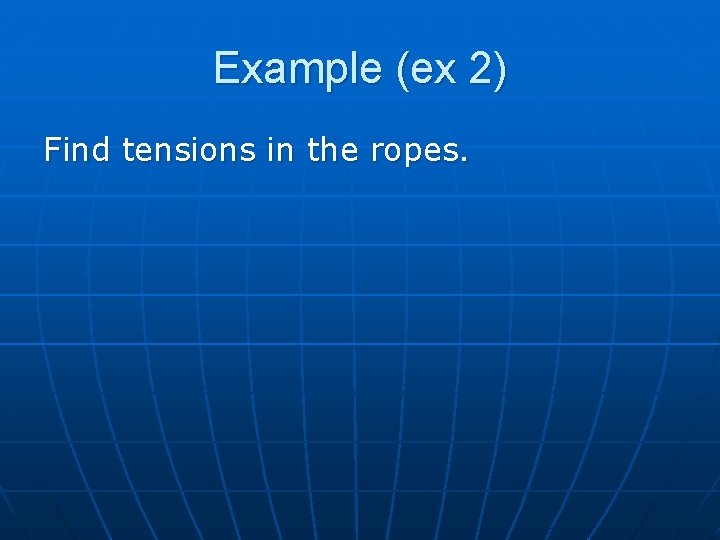 Example (ex 2)

Find tensions in the ropes.